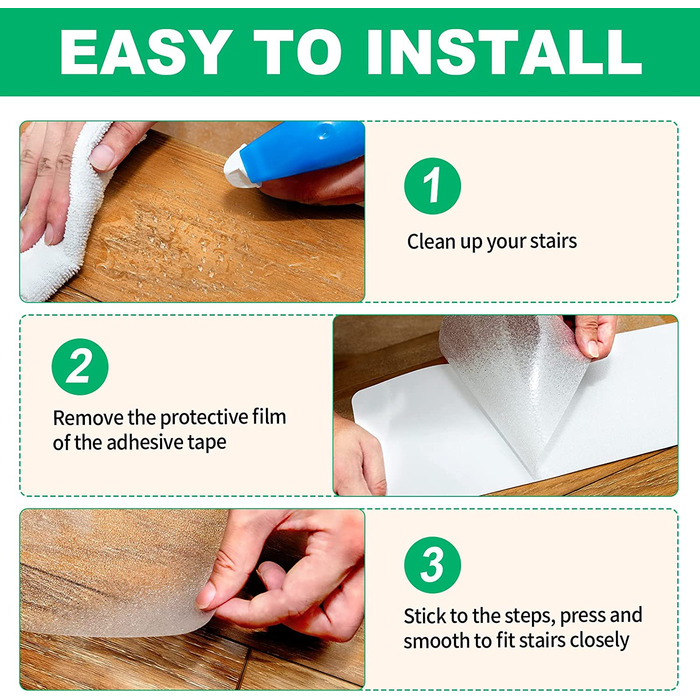 EASY TO INSTALL

1

Clean up your stairs

2

Remove the protective film of the adhesive tape

3

Stick to the steps, press and smooth to fit stairs closely